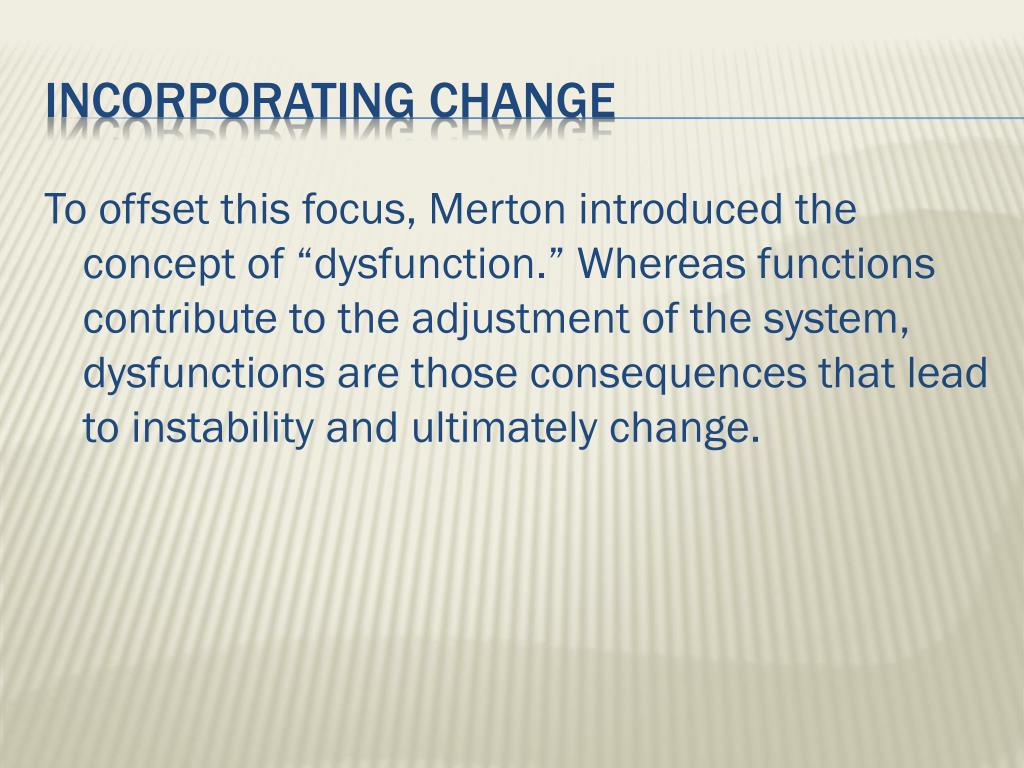 INCORPORATING CHANGE

To offset this focus, Merton introduced the concept of “dysfunction.” Whereas functions contribute to the adjustment of the system, dysfunctions are those consequences that lead to instability and ultimately change.